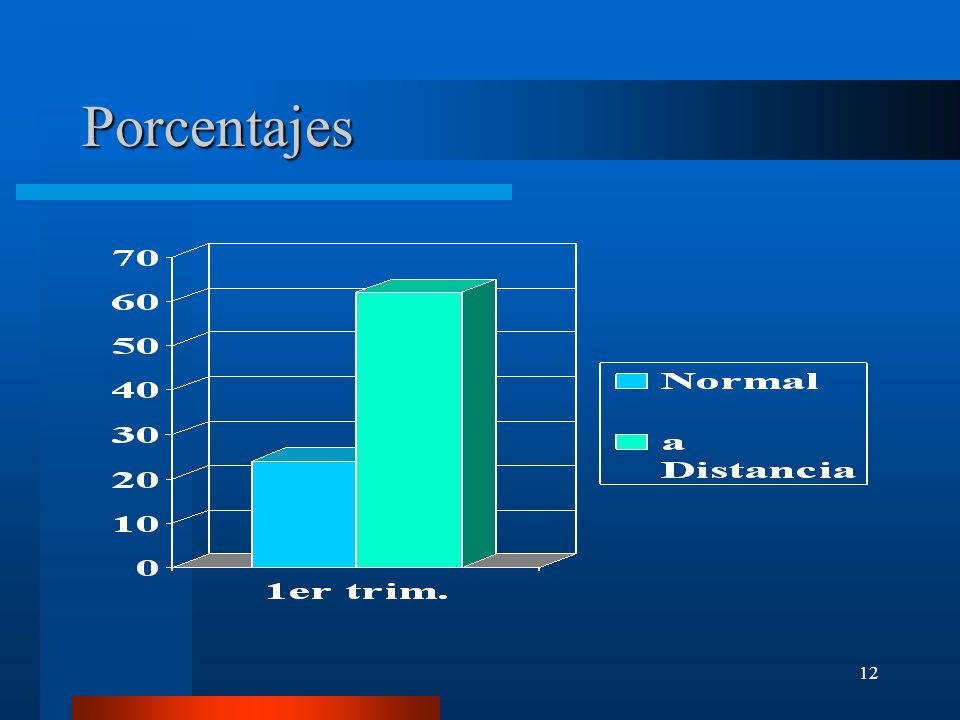 Porcentajes

70
60
50
40
30
20
10
0

1er trim.

Normal
a Distancia

12